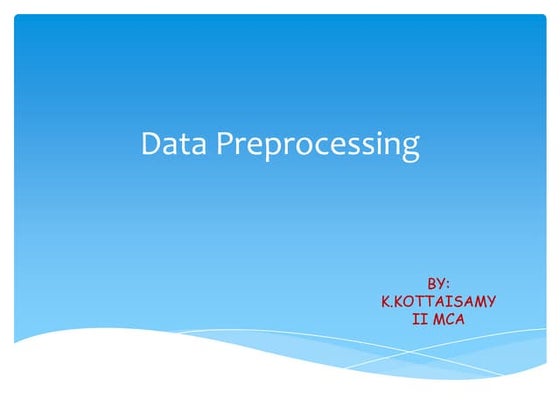 Data Preprocessing

BY:
K.KOTTAISAMY
II MCA